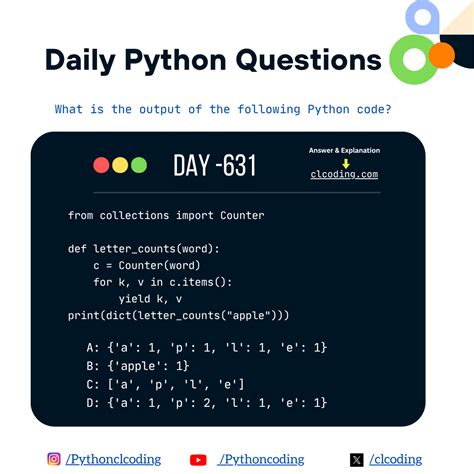 Daily Python Questions

What is the output of the following Python code?

DAY -631

Answer & Explanation
clcoding.com

from collections import Counter

def letter_counts(word):
    c = Counter(word)
    for k, v in c.items():
        yield k, v
print(dict(letter_counts("apple")))

A: {'a': 1, 'p': 1, 'l': 1, 'e': 1}
B: {'apple': 1}
C: ['a', 'p', 'l', 'e']
D: {'a': 1, 'p': 2, 'l': 1, 'e': 1}

/Pythonclcoding
/Pythoncoding
/clcoding